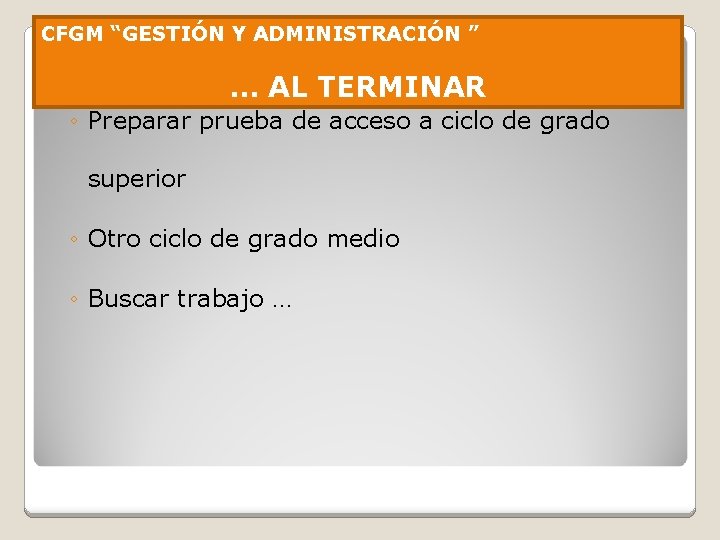 CFGM “GESTIÓN Y ADMINISTRACIÓN ”

… AL TERMINAR

◦ Preparar prueba de acceso a ciclo de grado superior

◦ Otro ciclo de grado medio

◦ Buscar trabajo …